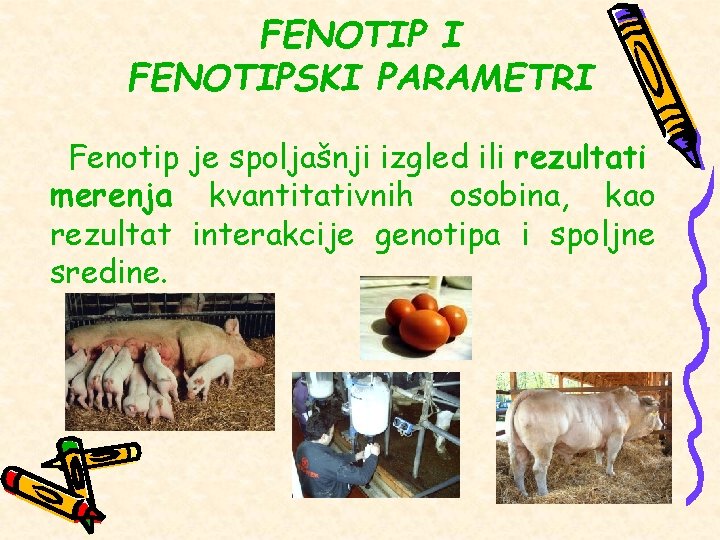 FENOTIP I
FENOTIPSKI PARAMETRI

Fenotip je spoljašnji izgled ili rezultati merenja kvantitativnih osobina, kao rezultat interakcije genotipa i spoljne sredine.